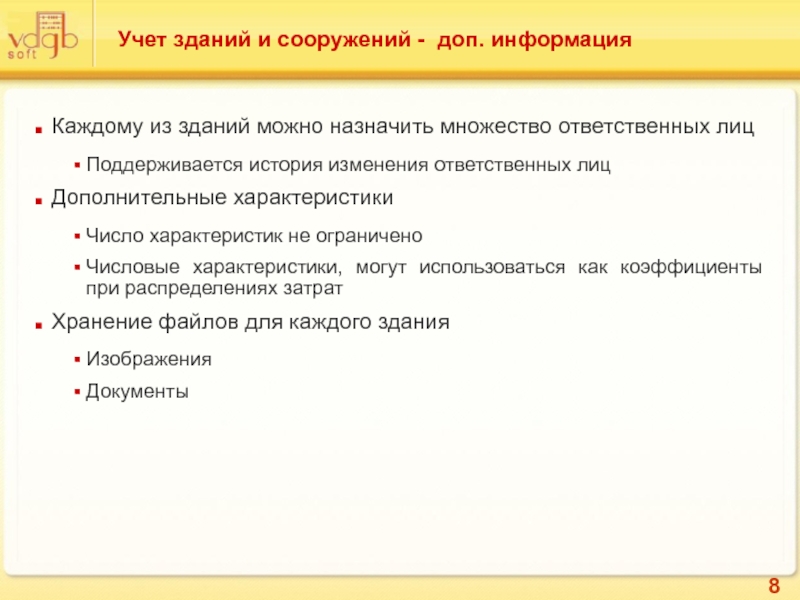 vdgb soft

Учет зданий и сооружений - доп. информация

Каждому из зданий можно назначить множество ответственных лиц

Поддерживается история изменения ответственных лиц

Дополнительные характеристики

Число характеристик не ограничено

Числовые характеристики, могут использоваться как коэффициенты при распределениях затрат

Хранение файлов для каждого здания

Изображения

Документы

8